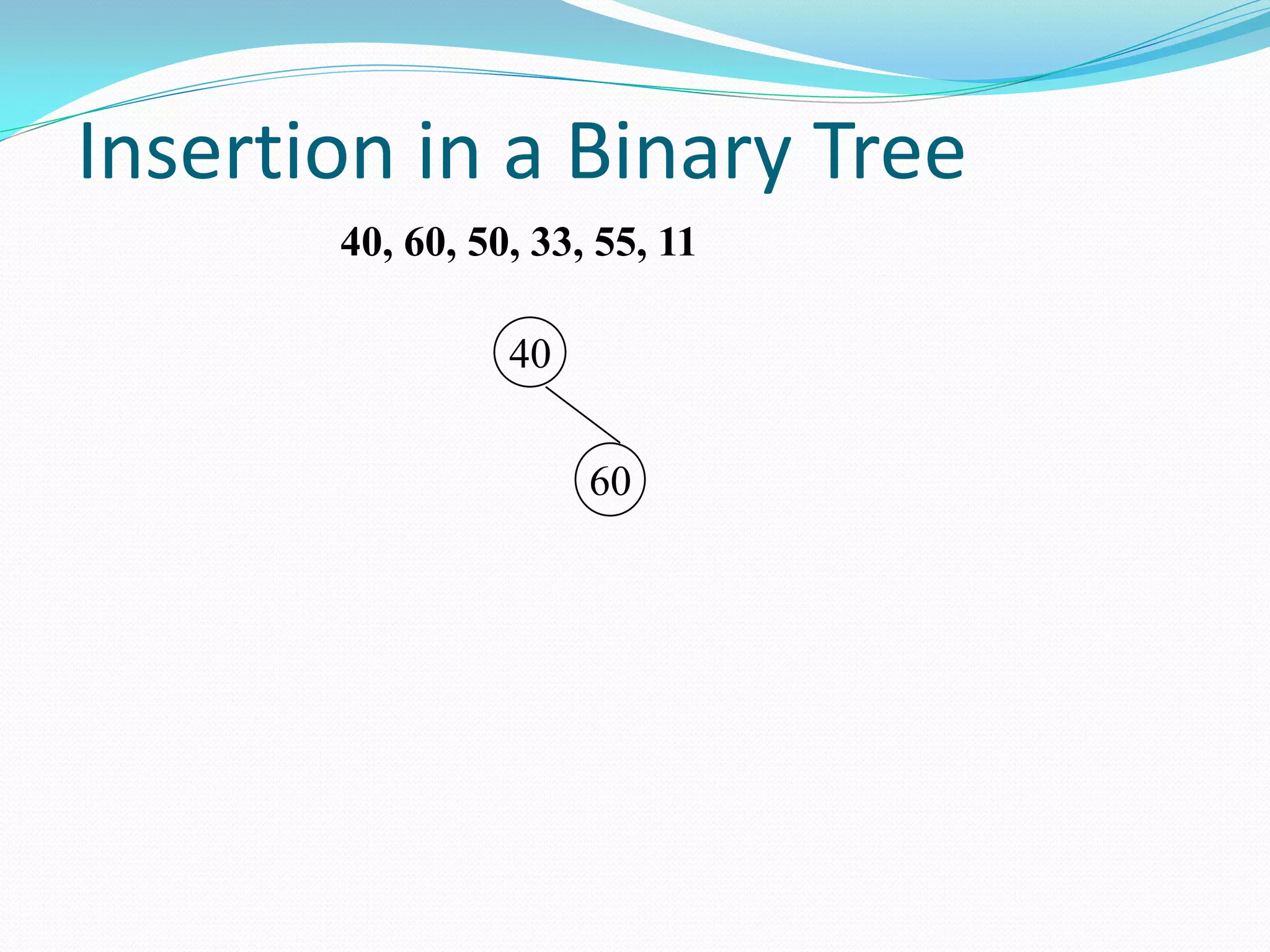 Insertion in a Binary Tree

40, 60, 50, 33, 55, 11

40

60